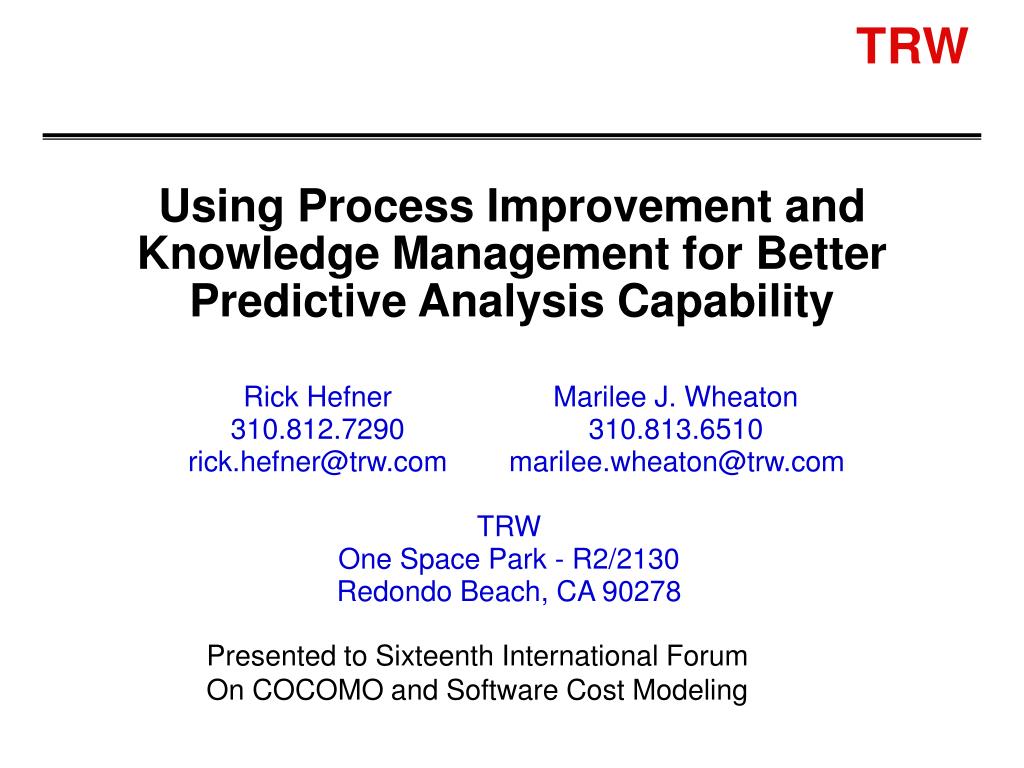 TRW

Using Process Improvement and Knowledge Management for Better Predictive Analysis Capability

Rick Hefner
310.812.7290
rick.hefner@trw.com

Marilee J. Wheaton
310.813.6510
marilee.wheaton@trw.com

TRW
One Space Park - R2/2130
Redondo Beach, CA 90278

Presented to Sixteenth International Forum
On COCOMO and Software Cost Modeling